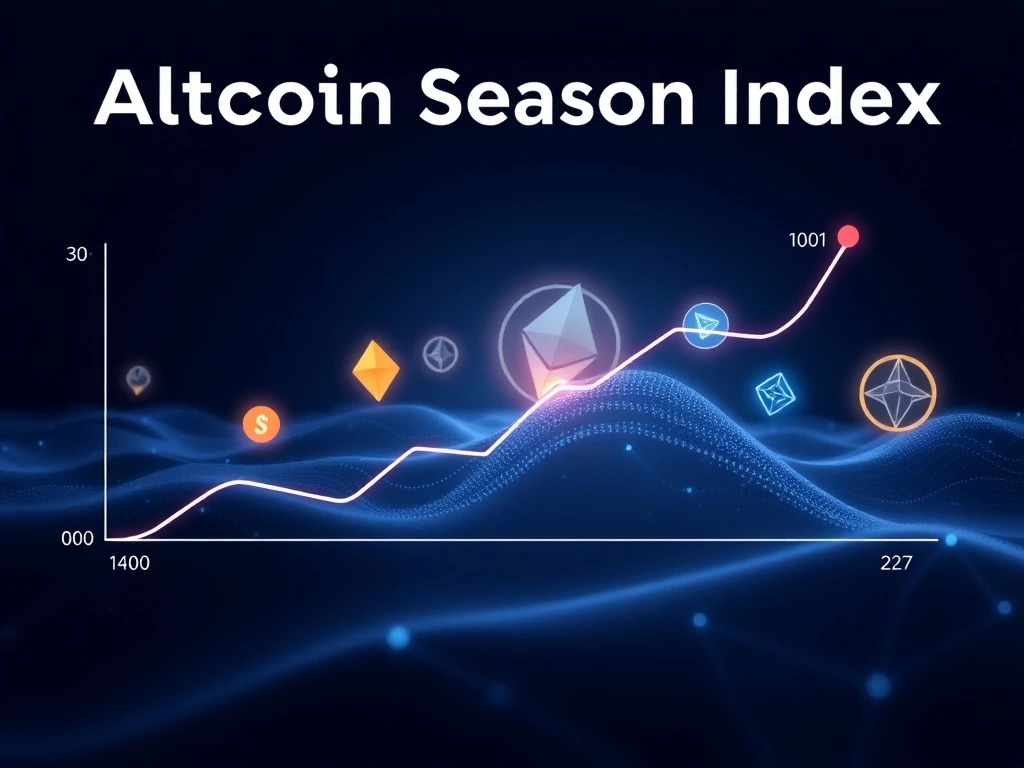 Altcoin Season Index

30

1001

$

000

1400

227